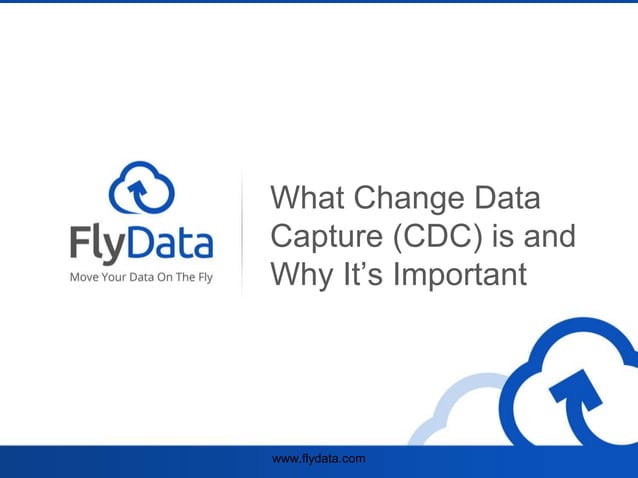 FlyData
Move Your Data On The Fly

What Change Data Capture (CDC) is and Why It's Important

www.flydata.com